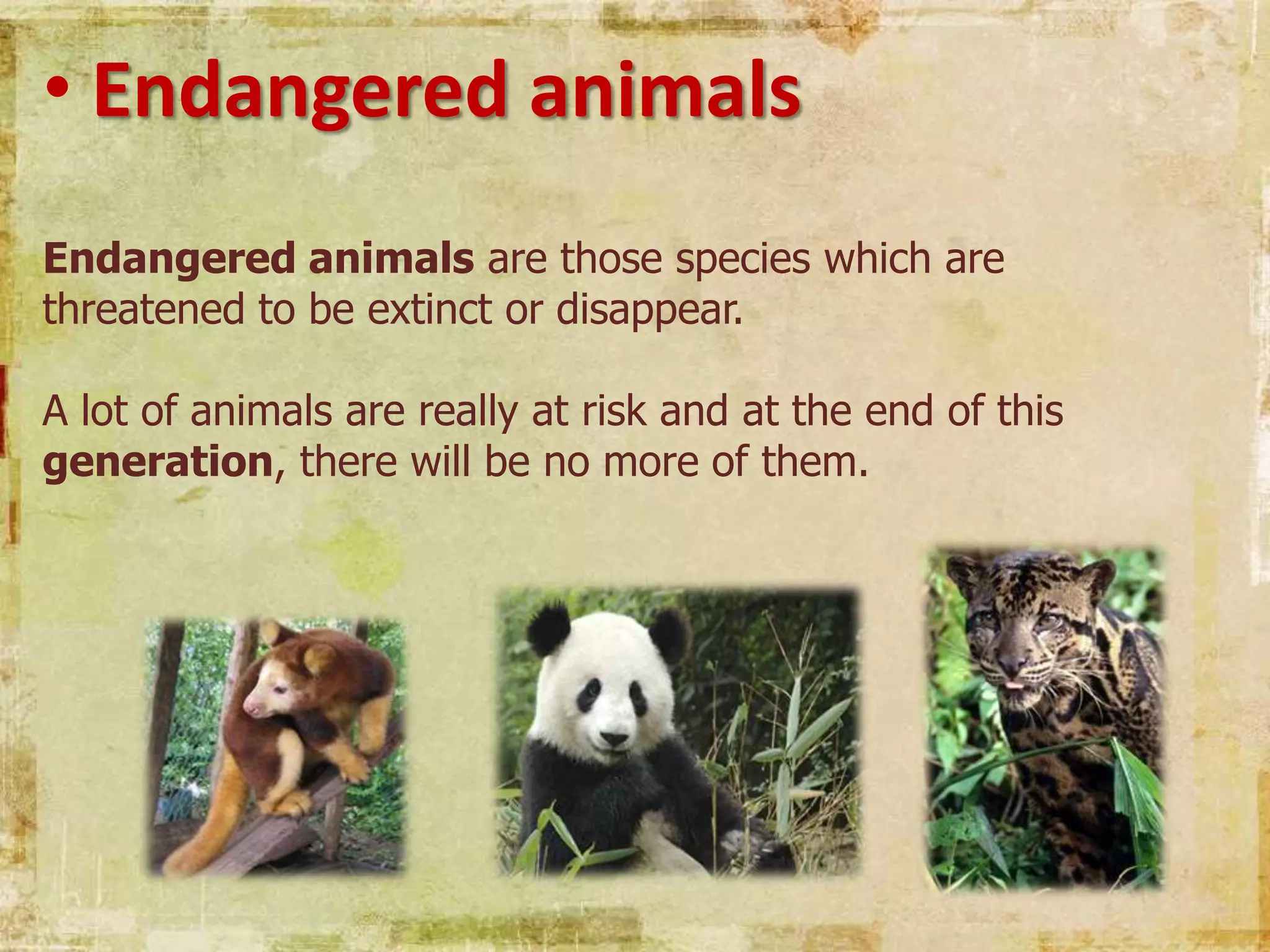 • Endangered animals

Endangered animals are those species which are threatened to be extinct or disappear.

A lot of animals are really at risk and at the end of this generation, there will be no more of them.